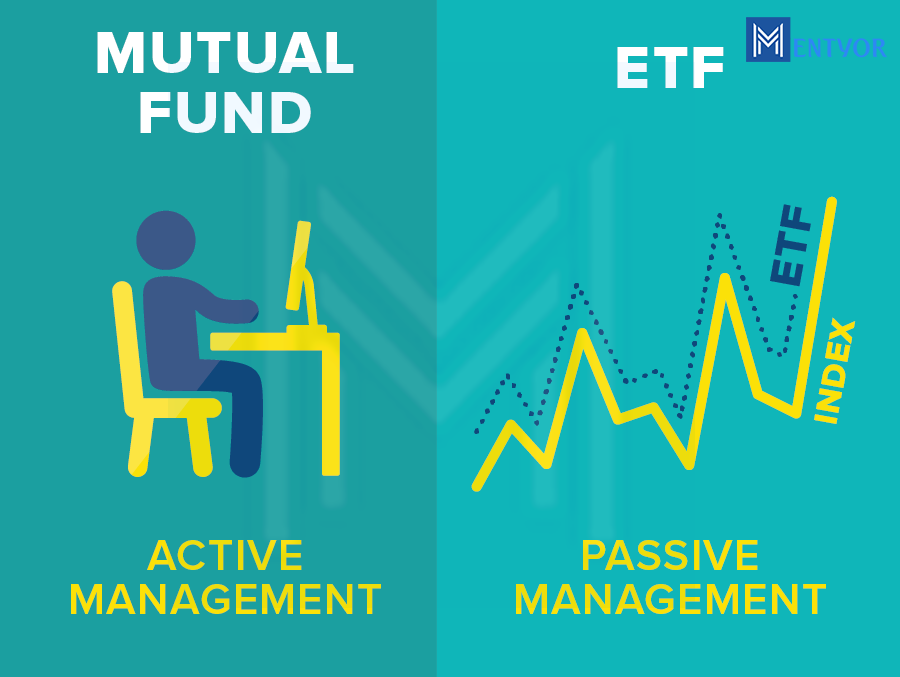 MUTUAL FUND

ACTIVE MANAGEMENT

ETF

MENTVOR

ETF

INDEX

PASSIVE MANAGEMENT